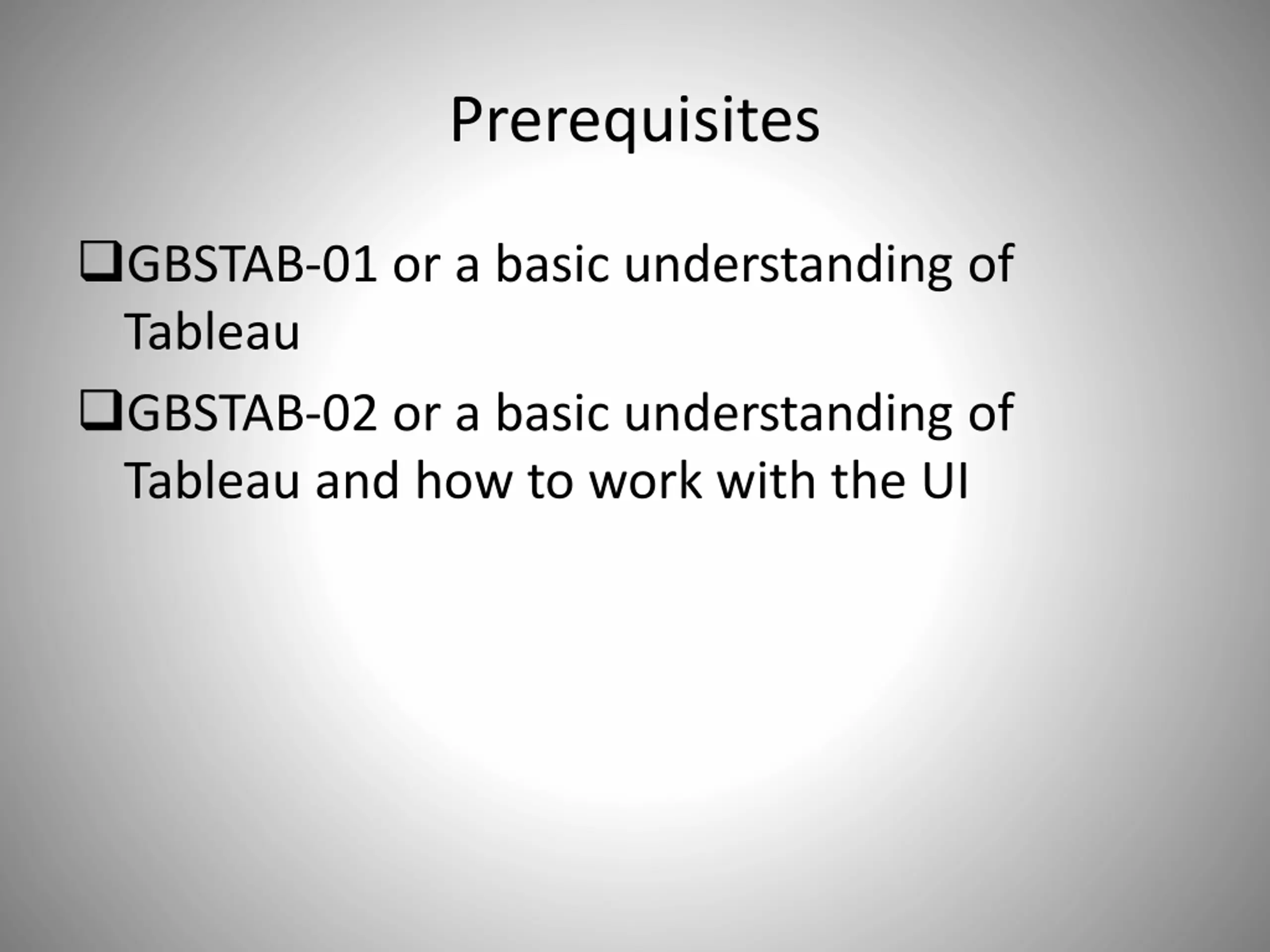 Prerequisites

❑GBSTAB-01 or a basic understanding of Tableau

❑GBSTAB-02 or a basic understanding of Tableau and how to work with the UI